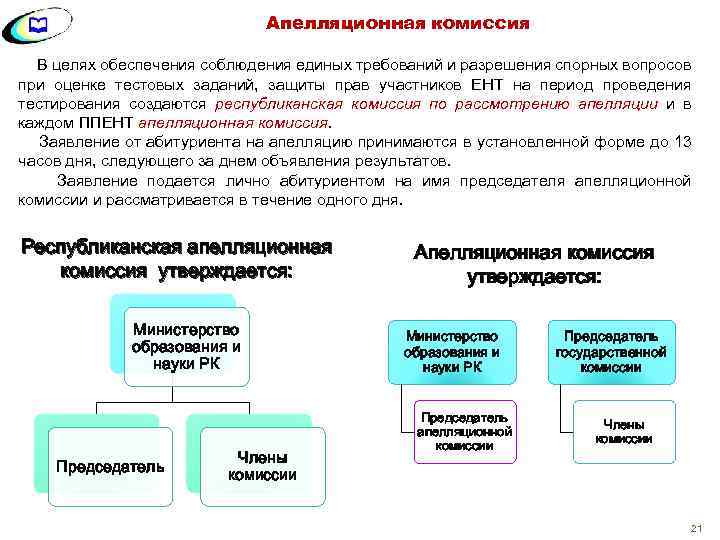 Апелляционная комиссия

В целях обеспечения соблюдения единых требований и разрешения спорных вопросов при оценке тестовых заданий, защиты прав участников ЕНТ на период проведения тестирования создаются республиканская комиссия по рассмотрению апелляции и в каждом ППЕНТ апелляционная комиссия.

Заявление от абитуриента на апелляцию принимаются в установленной форме до 13 часов дня, следующего за днем объявления результатов.

Заявление подается лично абитуриентом на имя председателя апелляционной комиссии и рассматривается в течение одного дня.

Республиканская апелляционная комиссия утверждается:

Министерство образования и науки РК

Председатель

Члены комиссии

Апелляционная комиссия утверждается:

Министерство образования и науки РК

Председатель апелляционной комиссии

Председатель государственной комиссии

Члены комиссии

21